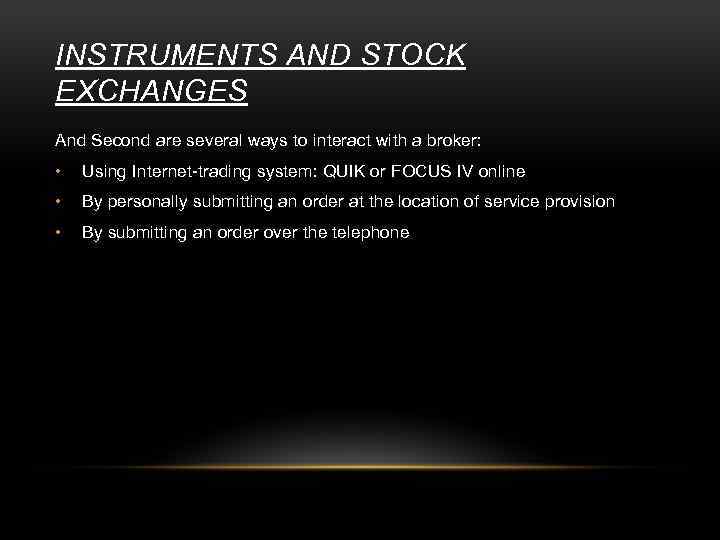 INSTRUMENTS AND STOCK EXCHANGES

And Second are several ways to interact with a broker:

• Using Internet-trading system: QUIK or FOCUS IV online
• By personally submitting an order at the location of service provision
• By submitting an order over the telephone